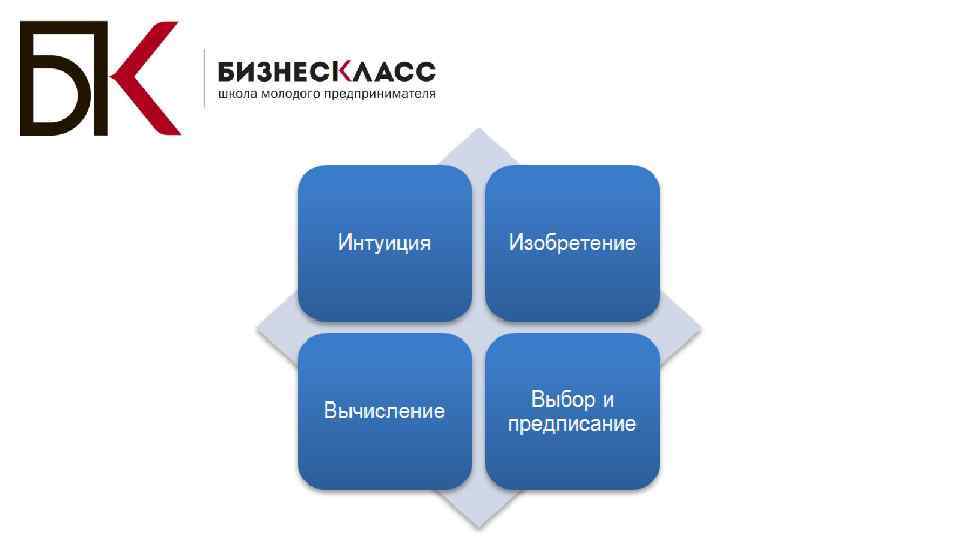 БК

БИЗНЕСКЛАСС
школа молодого предпринимателя

Интуиция

Изобретение

Вычисление

Выбор и предписание